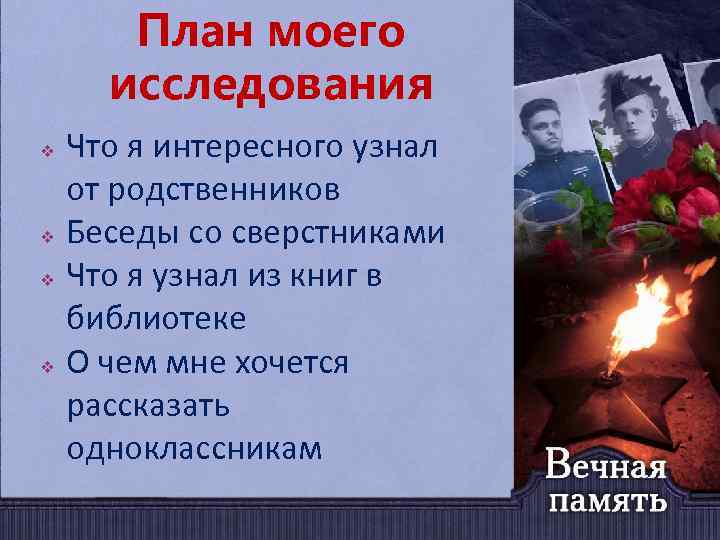 План моего исследования

Что я интересного узнал от родственников

Беседы со сверстниками

Что я узнал из книг в библиотеке

О чем мне хочется рассказать одноклассникам

Вечная память